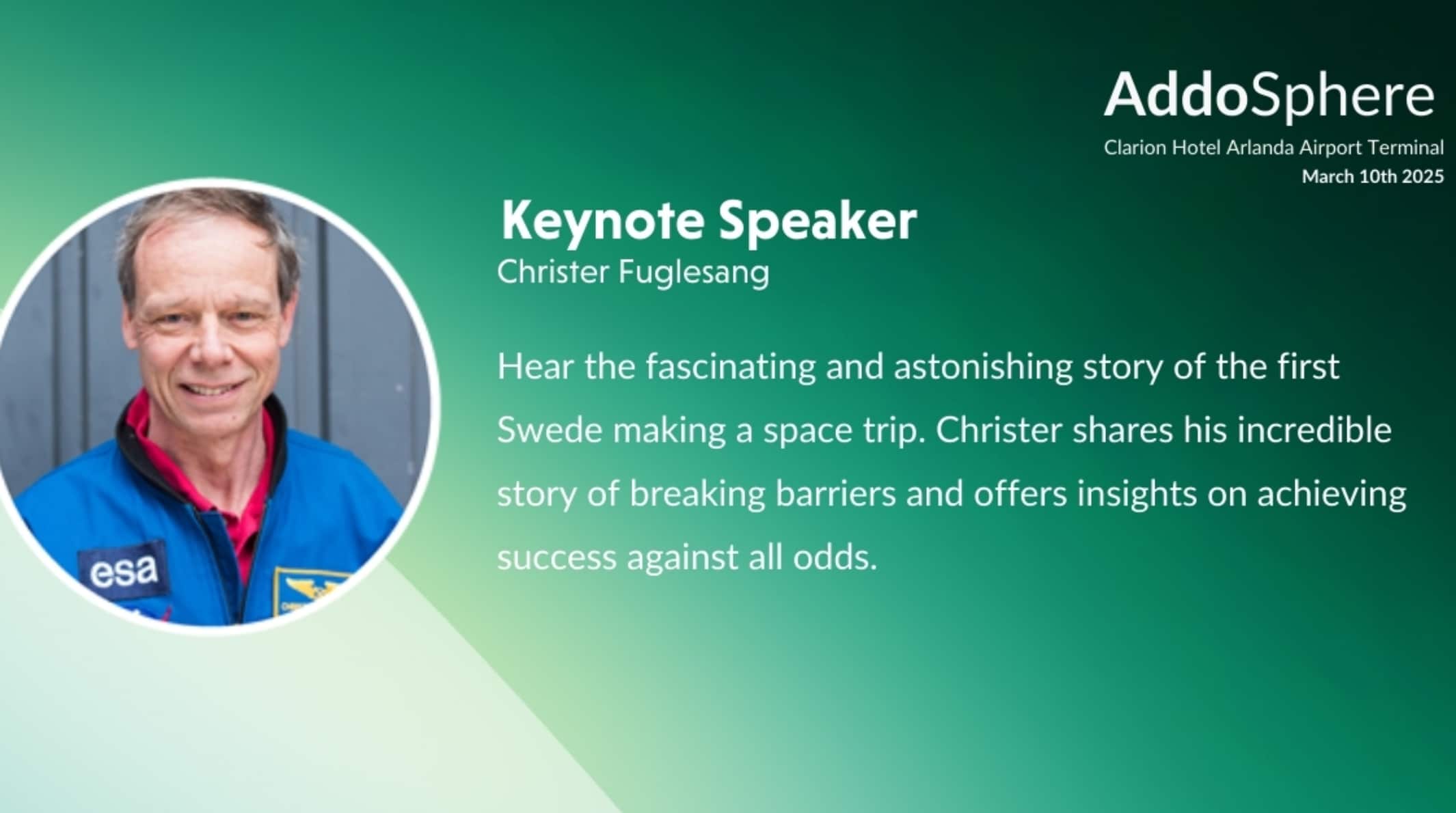 AddoSphere
Clarion Hotel Arlanda Airport Terminal
March 10th 2025

Keynote Speaker
Christer Fuglesang

Hear the fascinating and astonishing story of the first Swede making a space trip. Christer shares his incredible story of breaking barriers and offers insights on achieving success against all odds.

esa